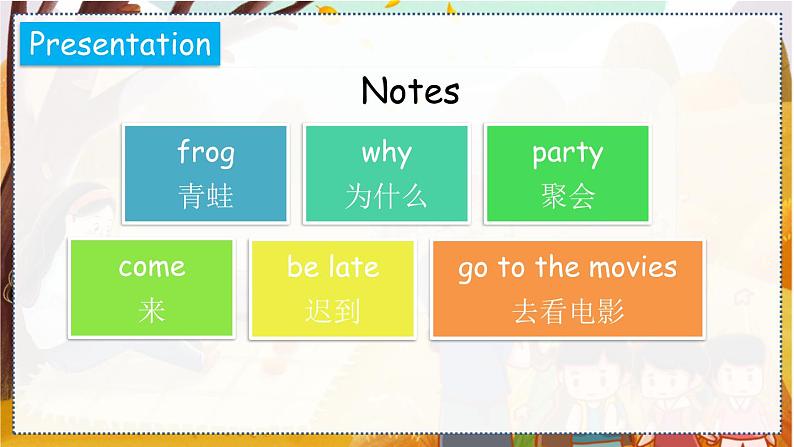 Presentation

Notes

frog
青蛙

why
为什么

party
聚会

come
来

be late
迟到

go to the movies
去看电影